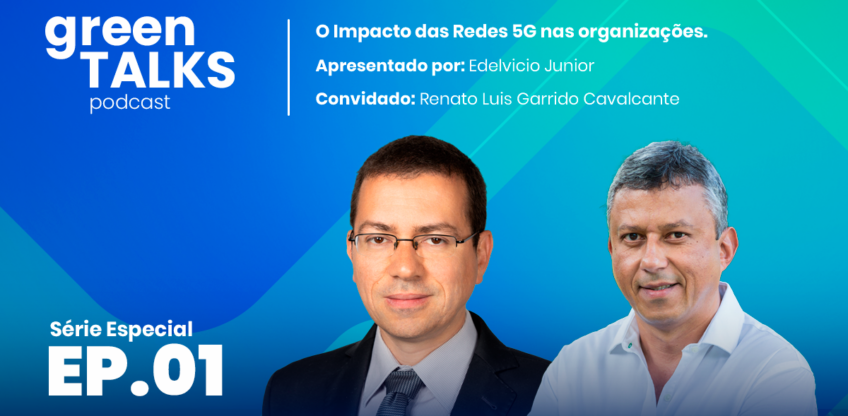 green
TALKS
podcast

O Impacto das Redes 5G nas organizações.

Apresentado por: Edelvicio Junior

Convidado: Renato Luis Garrido Cavalcante

Série Especial
EP.01